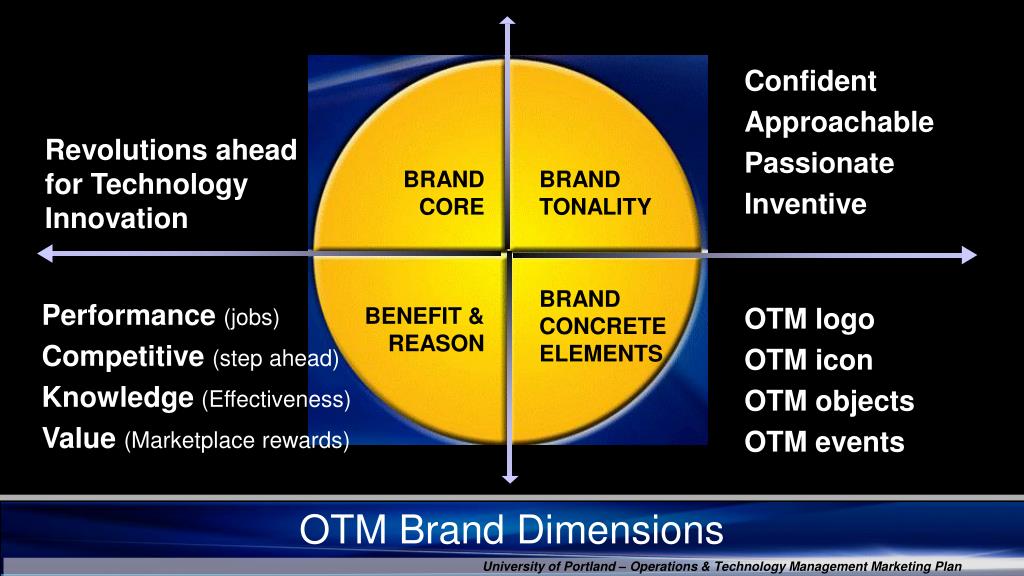 Revolutions ahead for Technology Innovation

BRAND CORE

BRAND TONALITY

Confident
Approachable
Passionate
Inventive

Performance (jobs)
Competitive (step ahead)
Knowledge (Effectiveness)
Value (Marketplace rewards)

BENEFIT & REASON

BRAND CONCRETE ELEMENTS

OTM logo
OTM icon
OTM objects
OTM events

OTM Brand Dimensions

University of Portland – Operations & Technology Management Marketing Plan